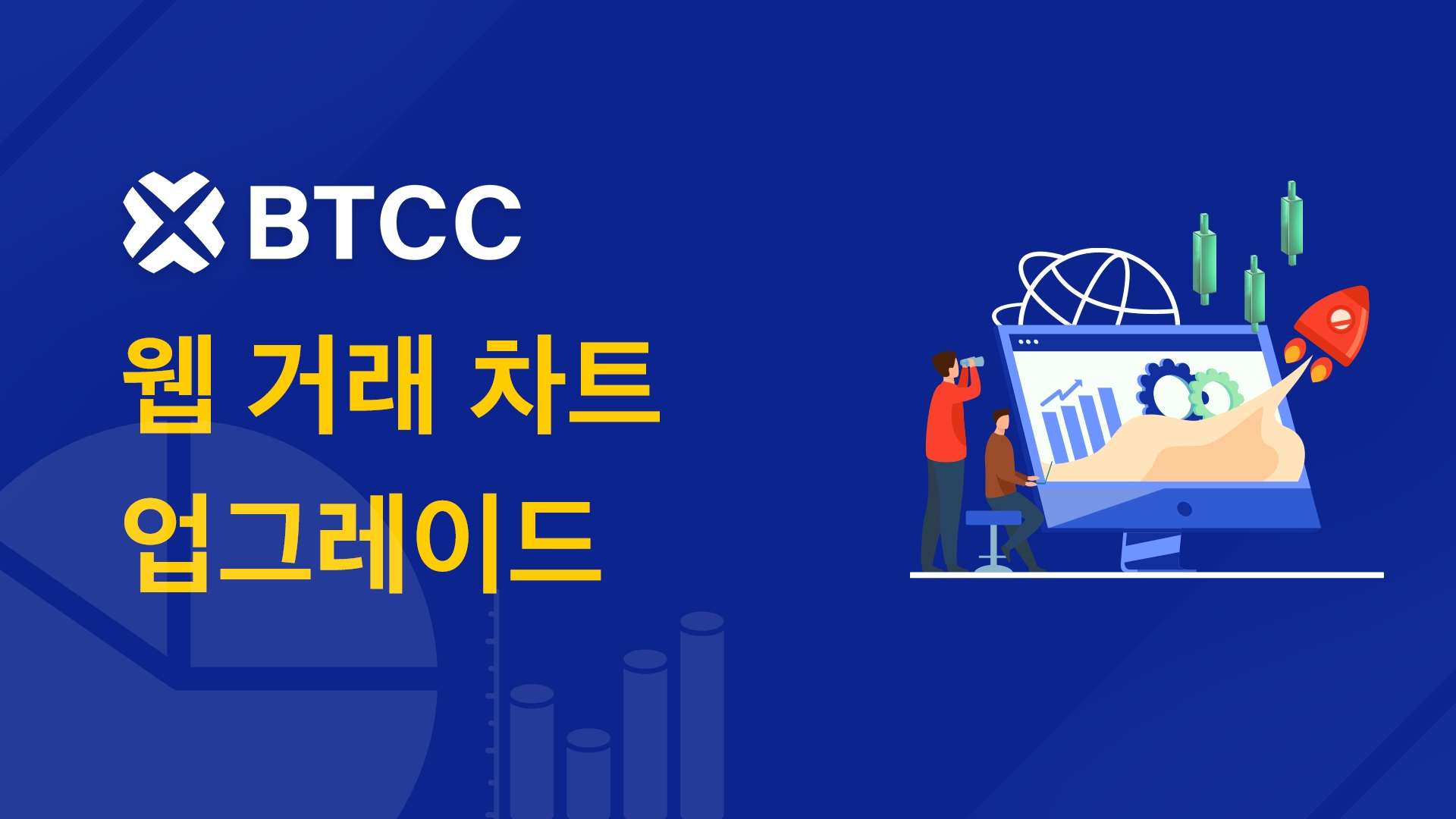 BTCC

웹 거래 차트 업그레이드